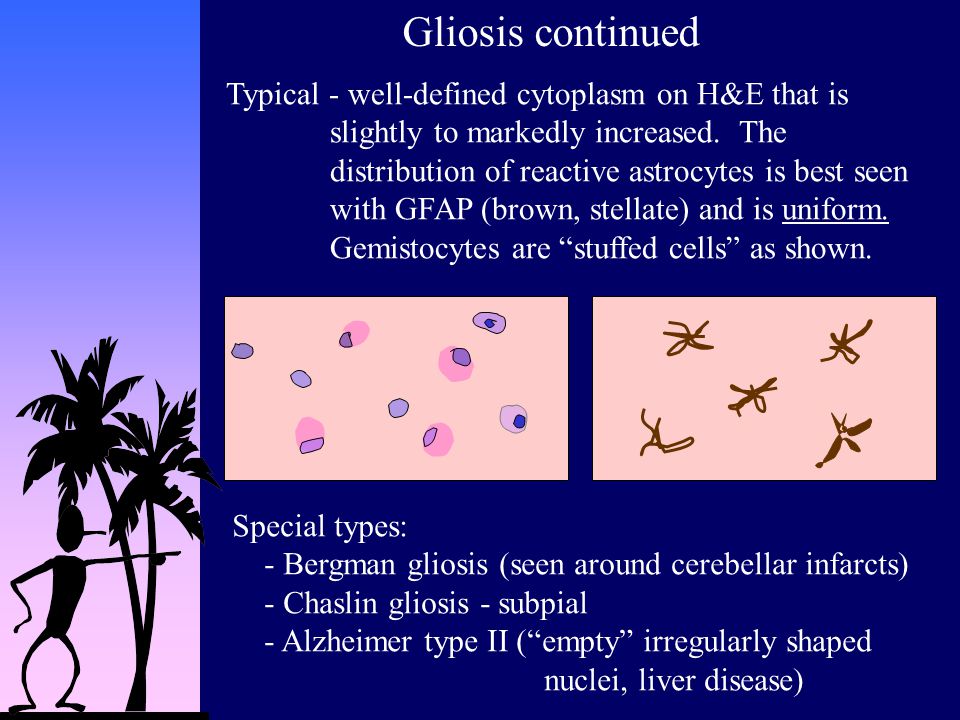 Gliosis continued

Typical - well-defined cytoplasm on H&E that is slightly to markedly increased. The distribution of reactive astrocytes is best seen with GFAP (brown, stellate) and is uniform. Gemistocytes are “stuffed cells” as shown.

Special types:
- Bergman gliosis (seen around cerebellar infarcts)
- Chaslin gliosis - subpial
- Alzheimer type II (“empty” irregularly shaped nuclei, liver disease)